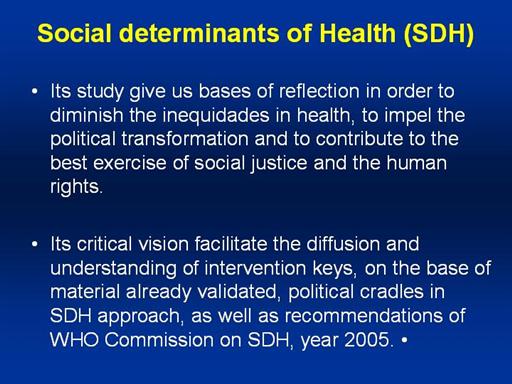 Social determinants of Health (SDH)

• Its study give us bases of reflection in order to diminish the inequidades in health, to impel the political transformation and to contribute to the best exercise of social justice and the human rights.

• Its critical vision facilitate the diffusion and understanding of intervention keys, on the base of material already validated, political cradles in SDH approach, as well as recommendations of WHO Commission on SDH, year 2005. •